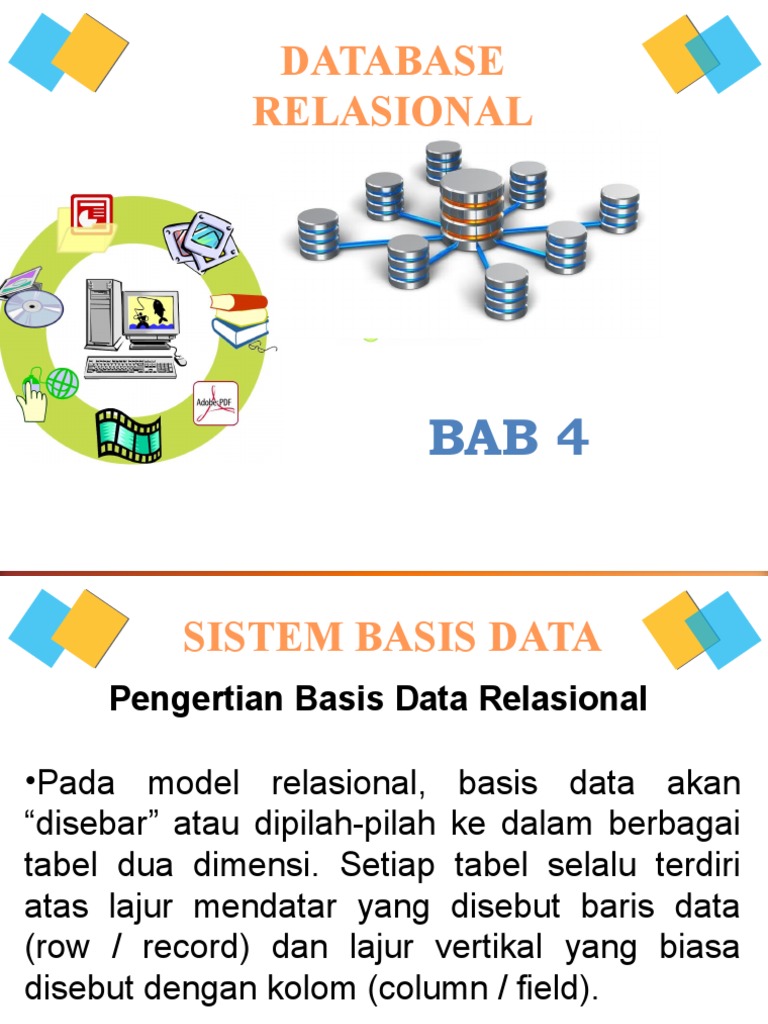 DATABASE RELASIONAL

Adobe PDF

BAB 4

SISTEM BASIS DATA

Pengertian Basis Data Relasional

•Pada model relasional, basis data akan “disebar” atau dipilah-pilah ke dalam berbagai tabel dua dimensi. Setiap tabel selalu terdiri atas lajur mendatar yang disebut baris data (row / record) dan lajur vertikal yang biasa disebut dengan kolom (column / field).